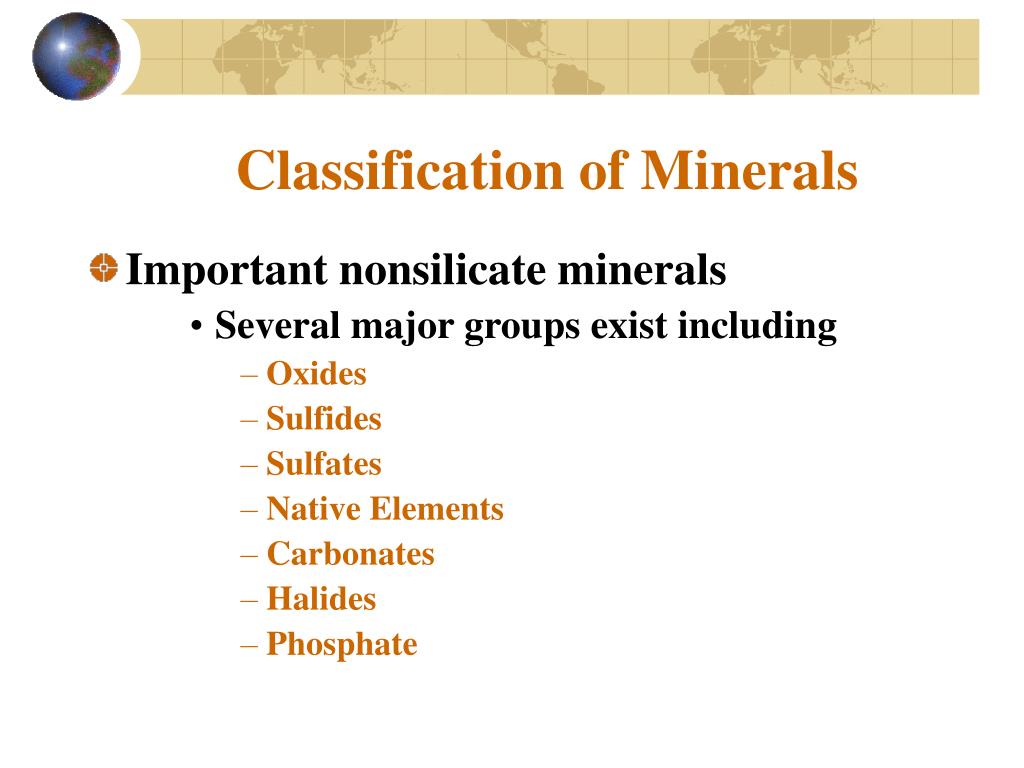 Classification of Minerals

Important nonsilicate minerals

• Several major groups exist including

– Oxides

– Sulfides

– Sulfates

– Native Elements

– Carbonates

– Halides

– Phosphate